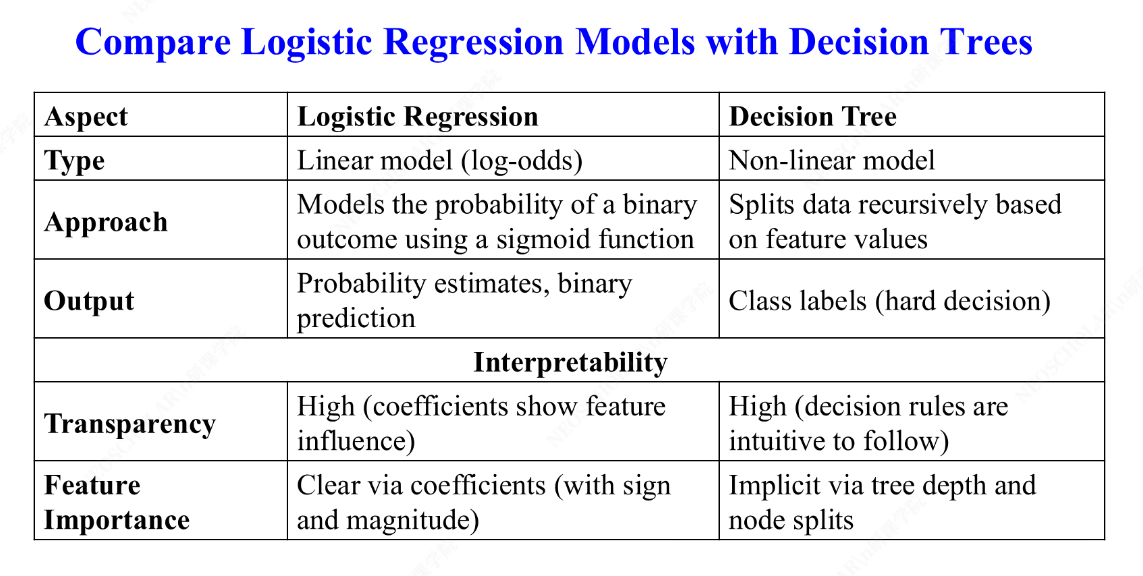 Compare Logistic Regression Models with Decision Trees

| Aspect | Logistic Regression | Decision Tree |
|---|---|---|
| Type | Linear model (log-odds) | Non-linear model |
| Approach | Models the probability of a binary outcome using a sigmoid function | Splits data recursively based on feature values |
| Output | Probability estimates, binary prediction | Class labels (hard decision) |
| Interpretability | | |
| Transparency | High (coefficients show feature influence) | High (decision rules are intuitive to follow) |
| Feature Importance | Clear via coefficients (with sign and magnitude) | Implicit via tree depth and node splits |